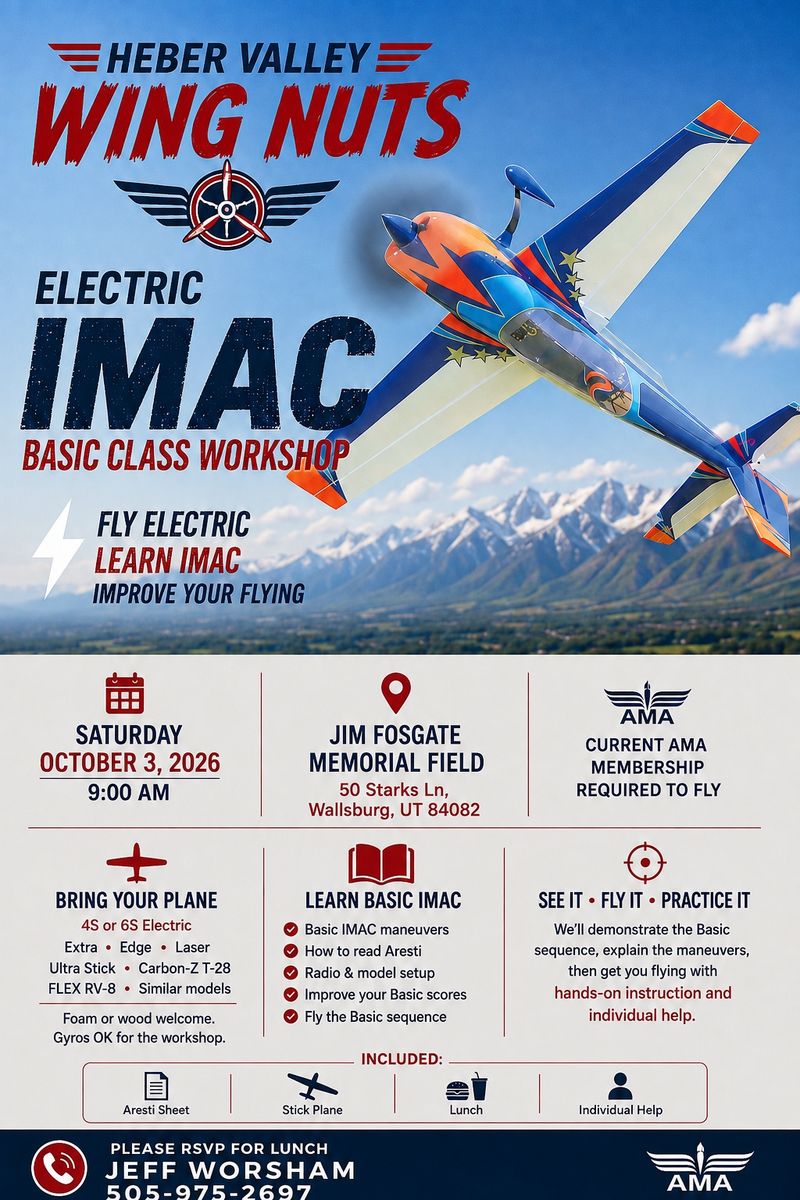 HEBER VALLEY
WING NUTS

ELECTRIC
IMAC
BASIC CLASS WORKSHOP

FLY ELECTRIC
LEARN IMAC
IMPROVE YOUR FLYING

SATURDAY
OCTOBER 3, 2026
9:00 AM

JIM FOSGATE MEMORIAL FIELD
50 Starks Ln, Wallsburg, UT 84082

AMA
CURRENT AMA MEMBERSHIP REQUIRED TO FLY

BRING YOUR PLANE
4S or 6S Electric
Extra • Edge • Laser
Ultra Stick • Carbon-Z T-28
FLEX RV-8 • Similar models
Foam or wood welcome.
Gyros OK for the workshop.

LEARN BASIC IMAC
Basic IMAC maneuvers
How to read Aresti
Radio & model setup
Improve your Basic scores
Fly the Basic sequence

SEE IT • FLY IT • PRACTICE IT
We'll demonstrate the Basic sequence, explain the maneuvers, then get you flying with hands-on instruction and individual help.

INCLUDED:
Aresti Sheet
Stick Plane
Lunch
Individual Help

PLEASE RSVP FOR LUNCH
JEFF WORSHAM
505-975-2697

AMA